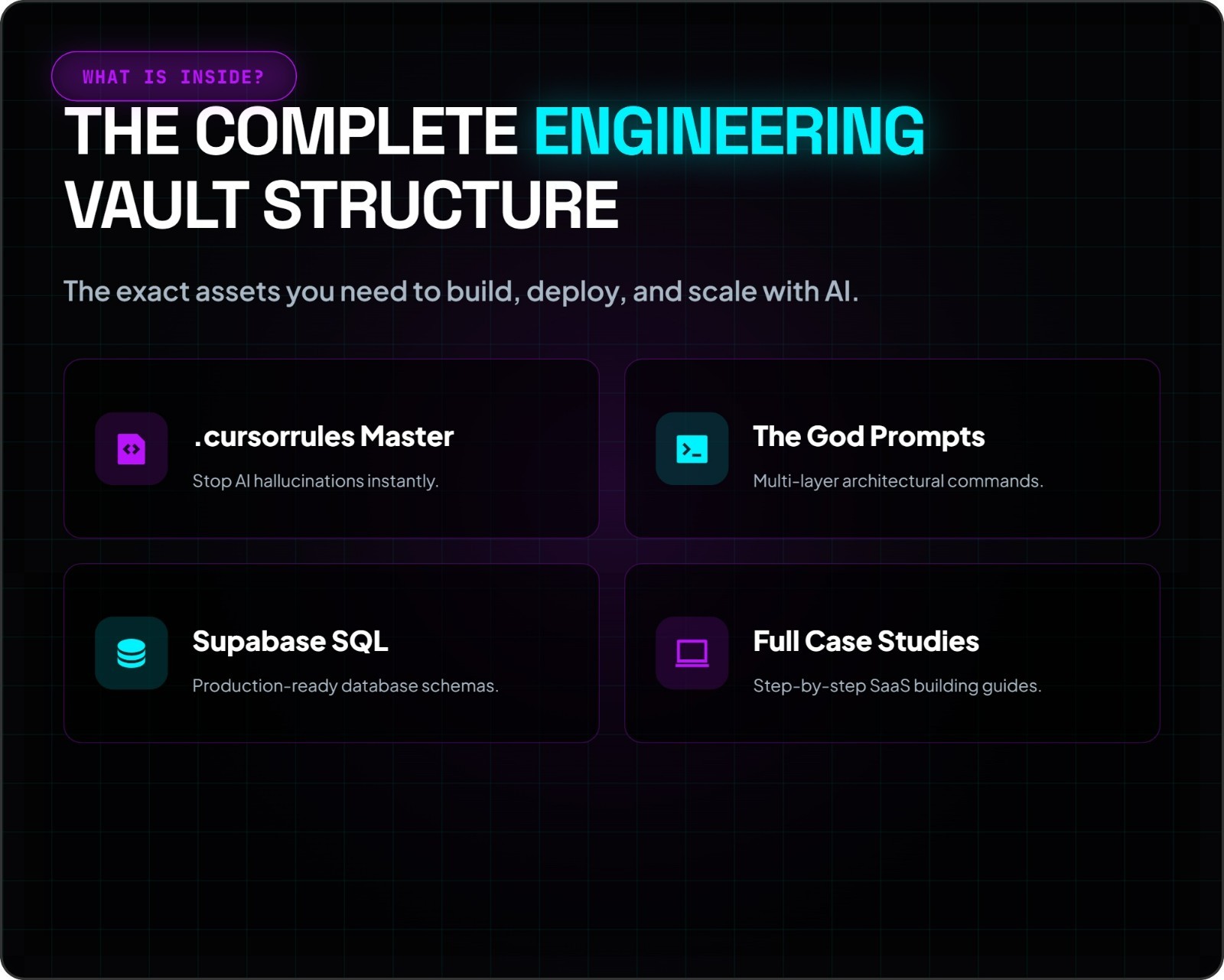 WHAT IS INSIDE?

THE COMPLETE ENGINEERING VAULT STRUCTURE

The exact assets you need to build, deploy, and scale with AI.

.cursorrules Master

Stop AI hallucinations instantly.

The God Prompts

Multi-layer architectural commands.

Supabase SQL

Production-ready database schemas.

Full Case Studies

Step-by-step SaaS building guides.